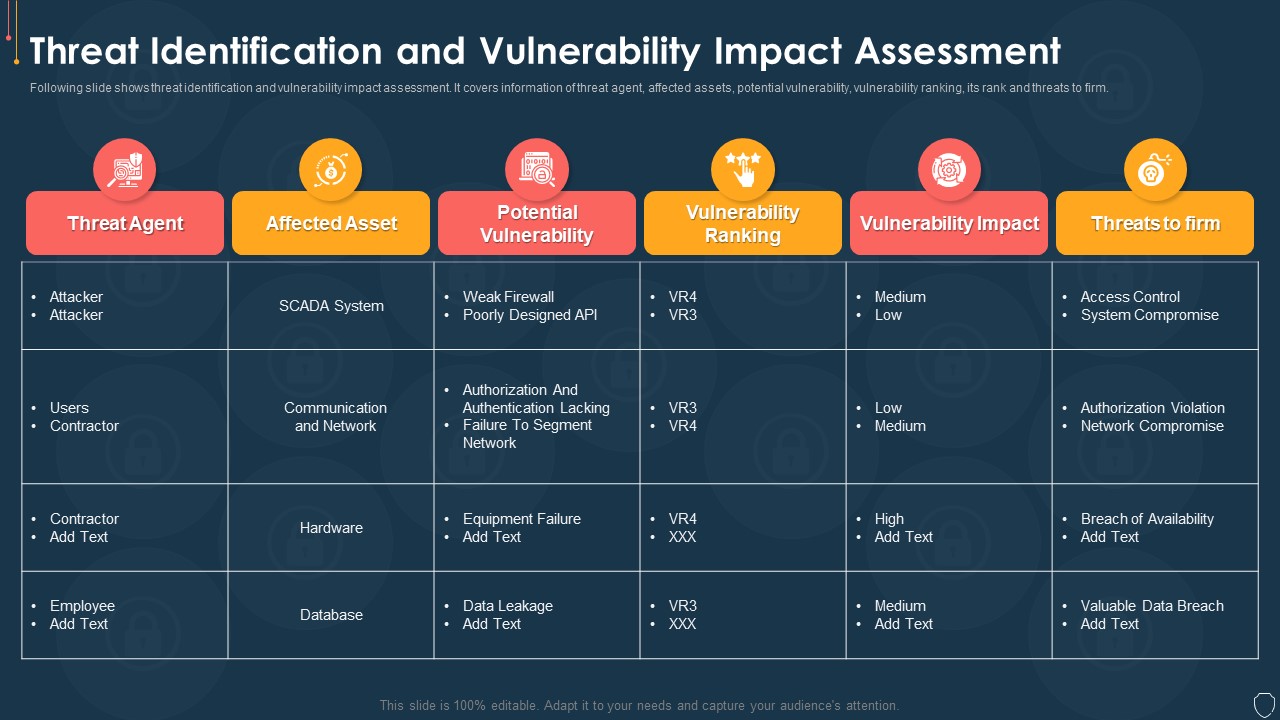 Threat Identification and Vulnerability Impact Assessment

Following slide shows threat identification and vulnerability impact assessment. It covers information of threat agent, affected assets, potential vulnerability, vulnerability ranking, its rank and threats to firm.

| Threat Agent | Affected Asset | Potential Vulnerability | Vulnerability Ranking | Vulnerability Impact | Threats to firm |
|---|---|---|---|---|---|
| • Attacker • Attacker | SCADA System | • Weak Firewall • Poorly Designed API | • VR4 • VR3 | • Medium • Low | • Access Control • System Compromise |
| • Users • Contractor | Communication and Network | • Authorization And Authentication Lacking • Failure To Segment Network | • VR3 • VR4 | • Low • Medium | • Authorization Violation • Network Compromise |
| • Contractor • Add Text | Hardware | • Equipment Failure • Add Text | • VR4 • XXX | • High • Add Text | • Breach of Availability • Add Text |
| • Employee • Add Text | Database | • Data Leakage • Add Text | • VR3 • XXX | • Medium • Add Text | • Valuable Data Breach • Add Text |

This slide is 100% editable. Adapt it to your needs and capture your audience's attention.